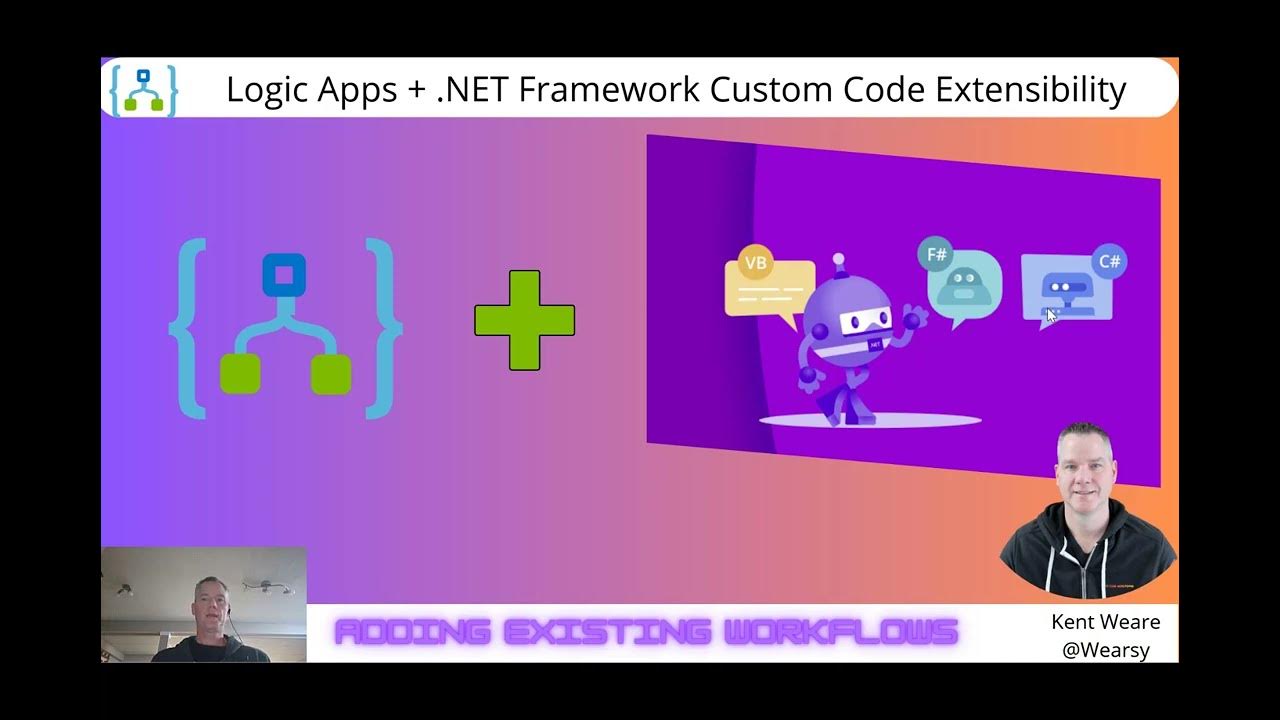 Logic Apps + .NET Framework Custom Code Extensibility

VB

F#

C#

.NET

ADDING EXISTING WORKFLOWS

Kent Weare
@Wearsy